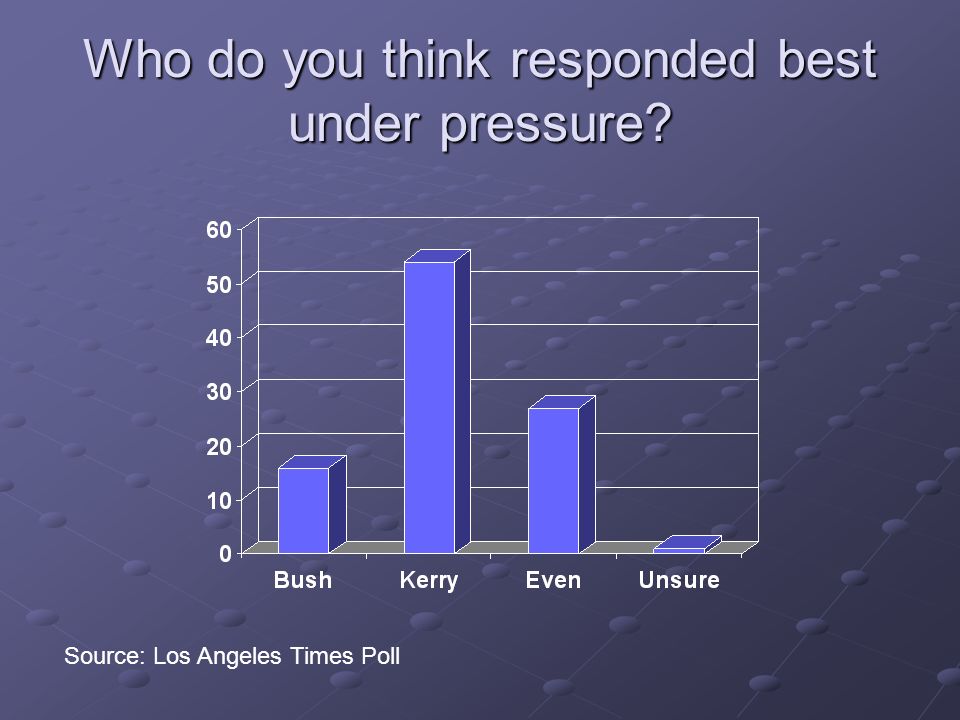 Who do you think responded best under pressure?

60
50
40
30
20
10
0

Bush
Kerry
Even
Unsure

Source: Los Angeles Times Poll